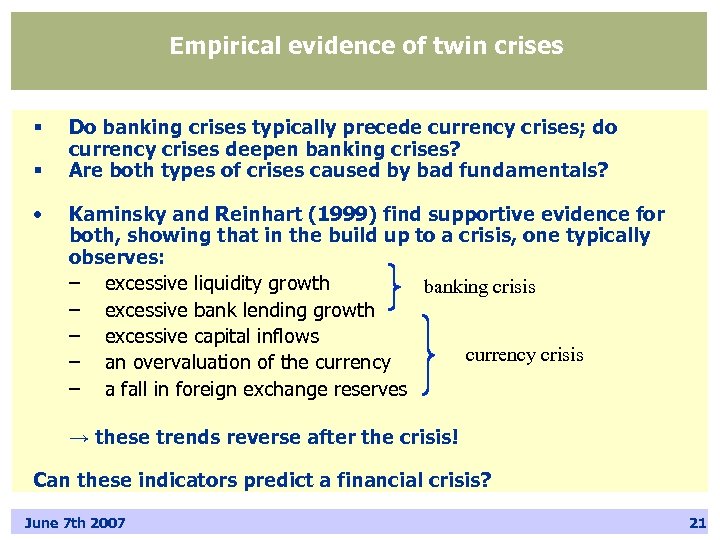 Empirical evidence of twin crises

▪ Do banking crises typically precede currency crises; do currency crises deepen banking crises?
▪ Are both types of crises caused by bad fundamentals?

• Kaminsky and Reinhart (1999) find supportive evidence for both, showing that in the build up to a crisis, one typically observes:
– excessive liquidity growth
– excessive bank lending growth
– excessive capital inflows
– an overvaluation of the currency
– a fall in foreign exchange reserves

banking crisis

currency crisis

→ these trends reverse after the crisis!

Can these indicators predict a financial crisis?

June 7th 2007

21